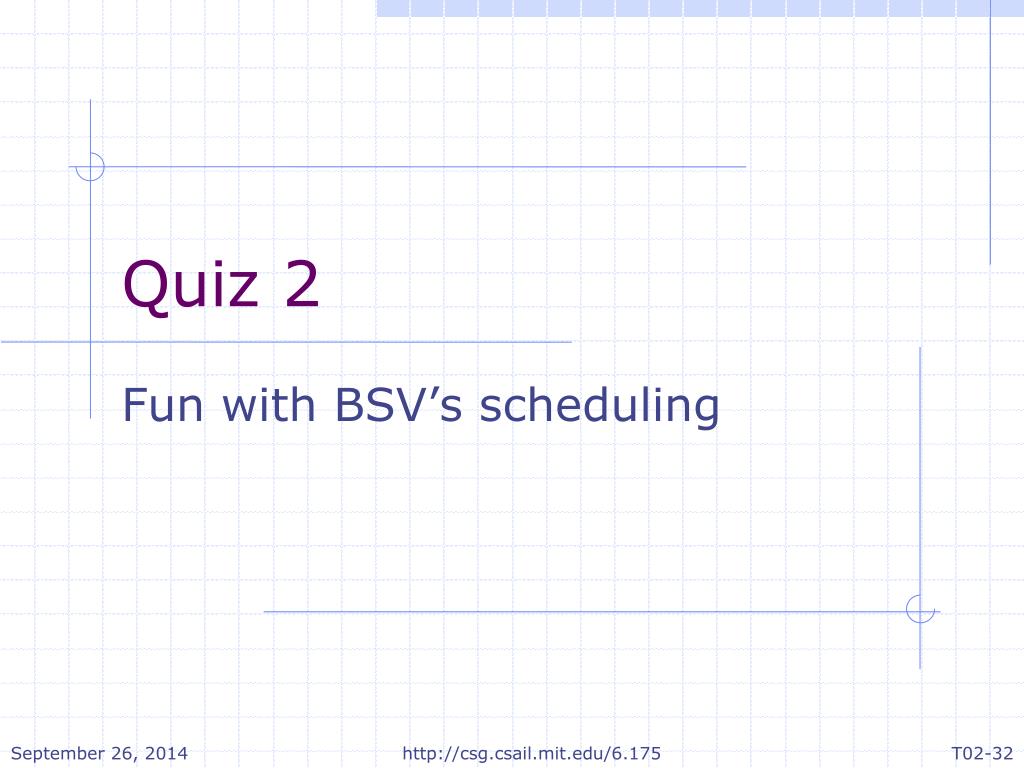 Quiz 2

Fun with BSV’s scheduling

September 26, 2014

http://csg.csail.mit.edu/6.175

T02-32